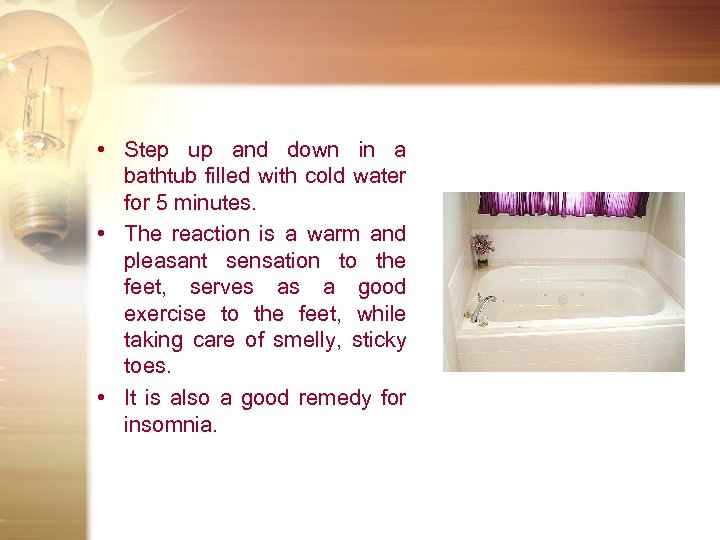 • Step up and down in a bathtub filled with cold water for 5 minutes.

• The reaction is a warm and pleasant sensation to the feet, serves as a good exercise to the feet, while taking care of smelly, sticky toes.

• It is also a good remedy for insomnia.